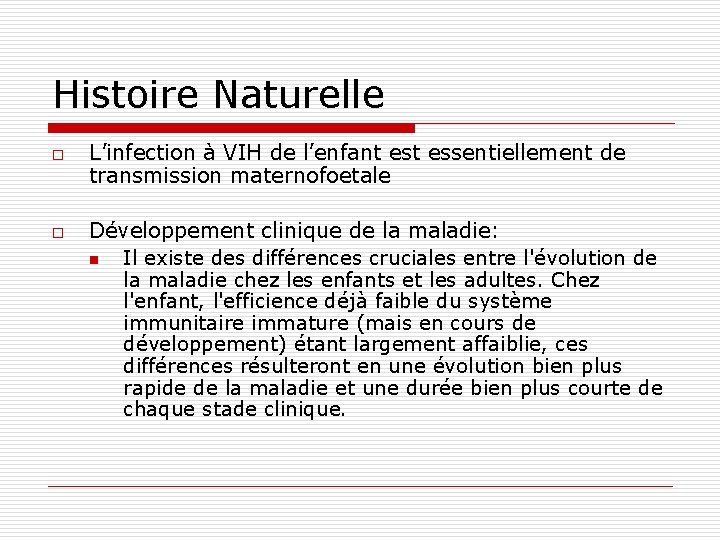 Histoire Naturelle

L’infection à VIH de l’enfant est essentiellement de transmission maternofoetale

Développement clinique de la maladie:

Il existe des différences cruciales entre l'évolution de la maladie chez les enfants et les adultes. Chez l'enfant, l'efficience déjà faible du système immunitaire immature (mais en cours de développement) étant largement affaiblie, ces différences résulteront en une évolution bien plus rapide de la maladie et une durée bien plus courte de chaque stade clinique.